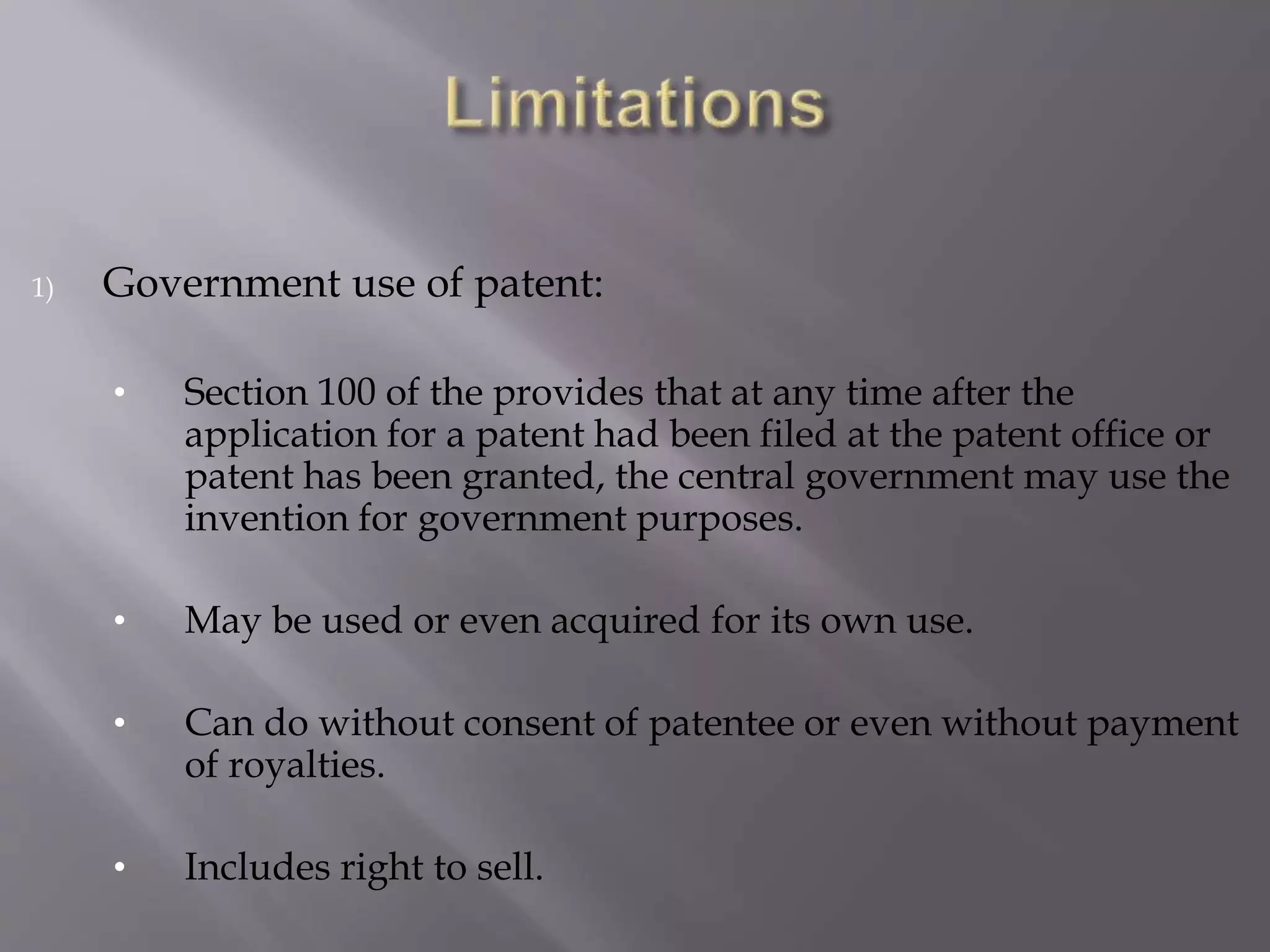 Limitations

1) Government use of patent:

• Section 100 of the provides that at any time after the application for a patent had been filed at the patent office or patent has been granted, the central government may use the invention for government purposes.

• May be used or even acquired for its own use.

• Can do without consent of patentee or even without payment of royalties.

• Includes right to sell.